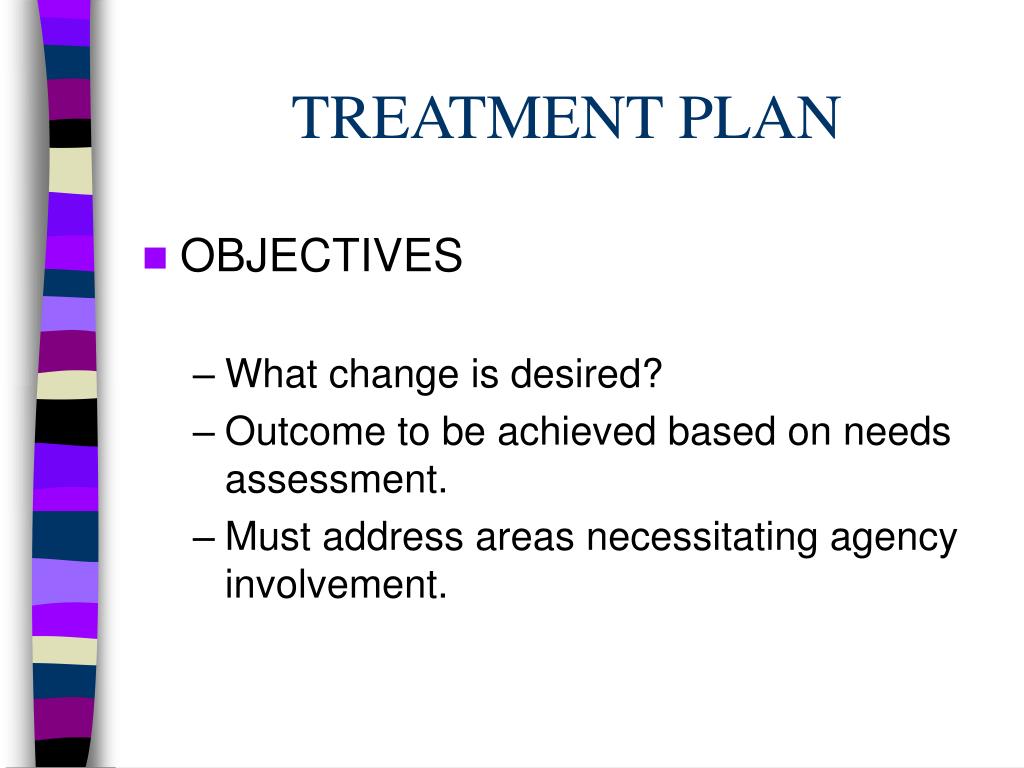 TREATMENT PLAN

OBJECTIVES

– What change is desired?
– Outcome to be achieved based on needs assessment.
– Must address areas necessitating agency involvement.